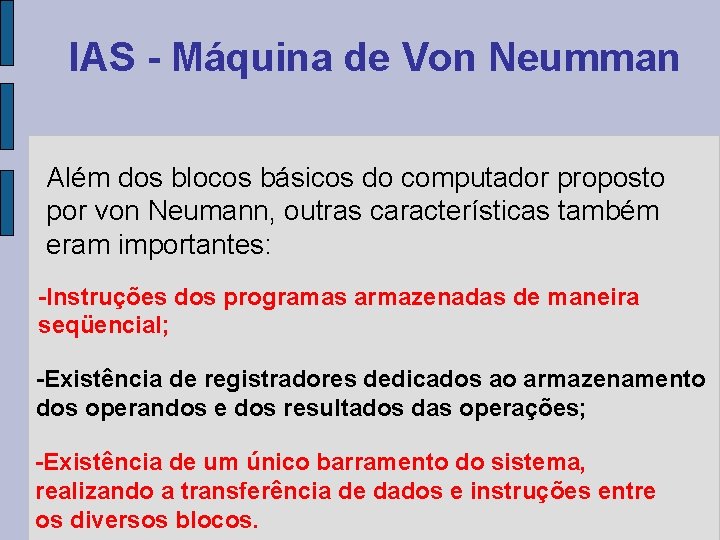 IAS - Máquina de Von Neumman

Além dos blocos básicos do computador proposto por von Neumann, outras características também eram importantes:

-Instruções dos programas armazenadas de maneira seqüencial;

-Existência de registradores dedicados ao armazenamento dos operandos e dos resultados das operações;

-Existência de um único barramento do sistema, realizando a transferência de dados e instruções entre os diversos blocos.